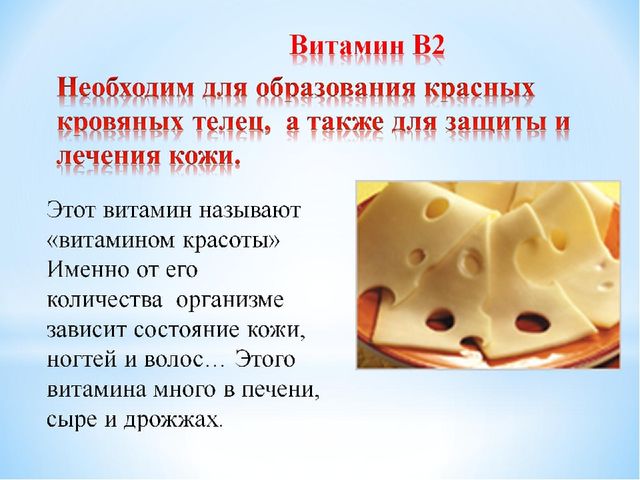 Витамин В2

Необходим для образования красных кровяных телец, а также для защиты и лечения кожи.

Этот витамин называют «витамином красоты» Именно от его количества организме зависит состояние кожи, ногтей и волос… Этого витамина много в печени, сыре и дрожжах.